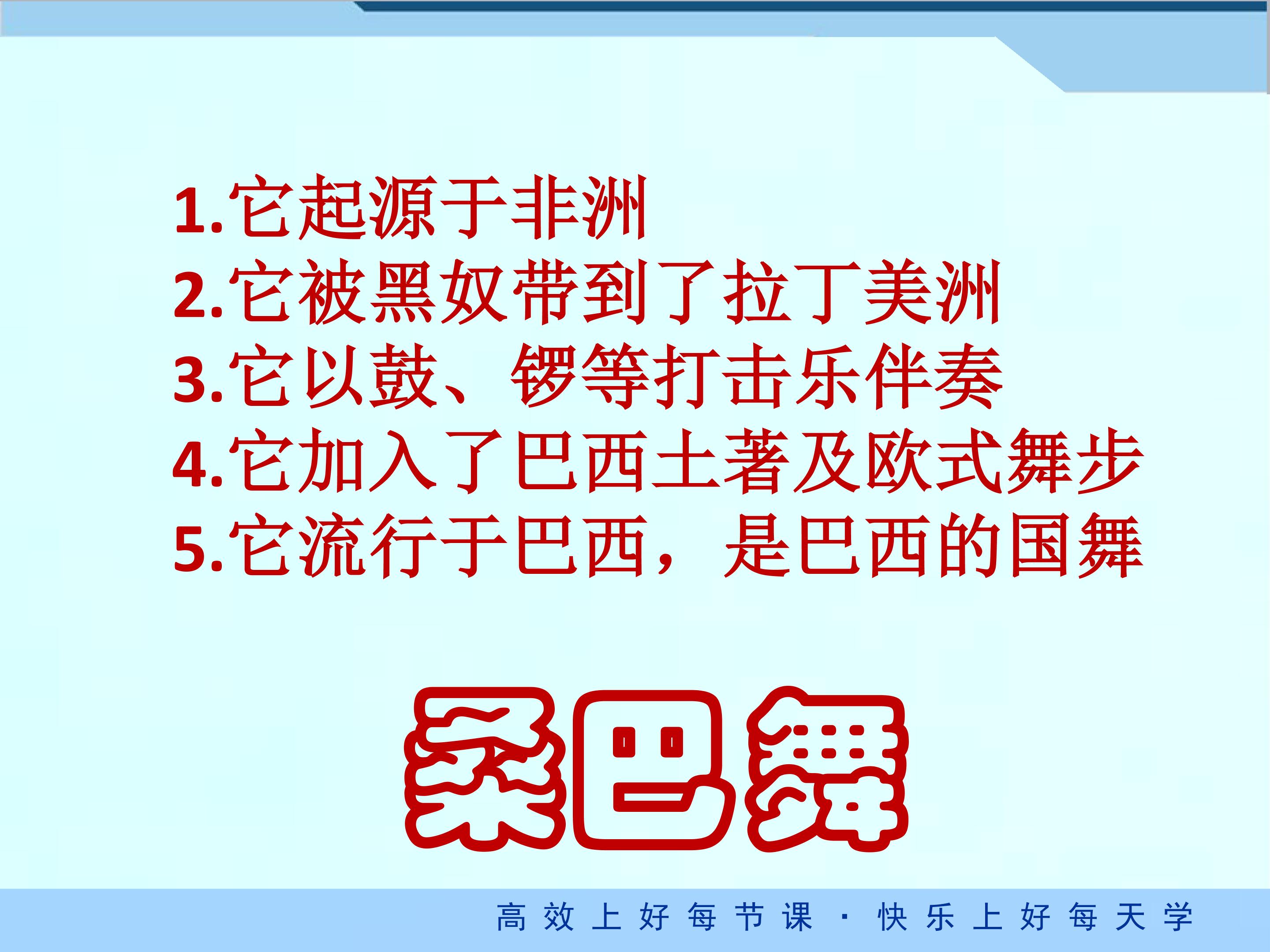 1.它起源于非洲
2.它被黑奴带到了拉丁美洲
3.它以鼓、锣等打击乐伴奏
4.它加入了巴西土著及欧式舞步
5.它流行于巴西，是巴西的国舞

桑巴舞

高效上好每节课·快乐上好每天学